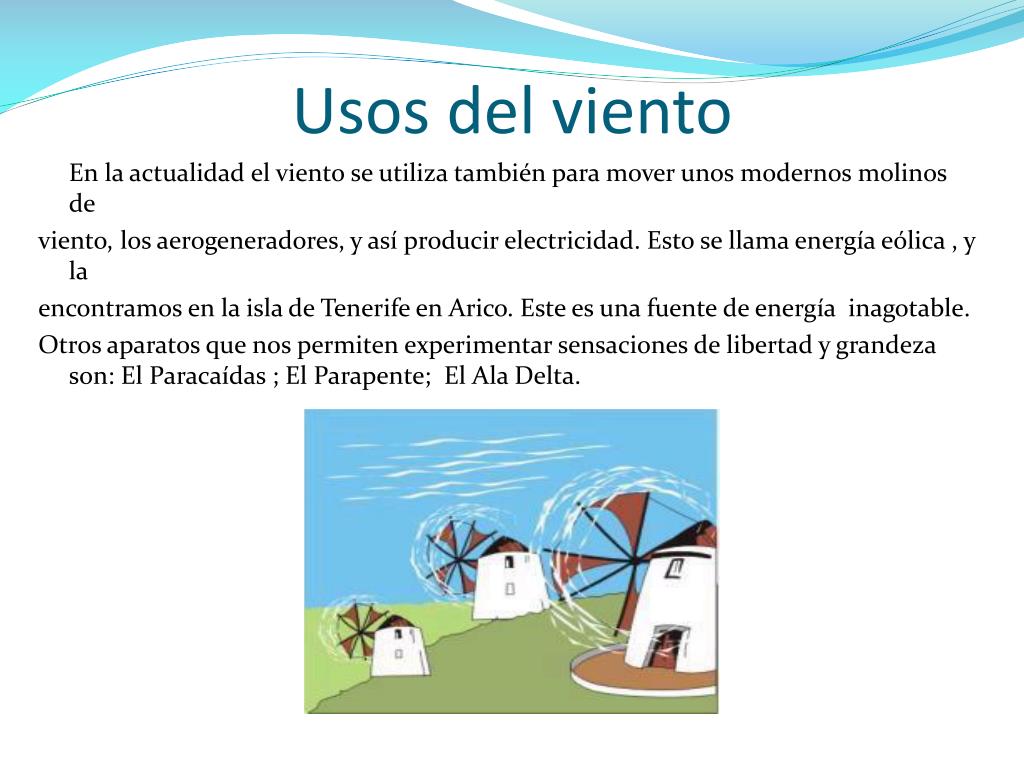 Usos del viento

En la actualidad el viento se utiliza también para mover unos modernos molinos de
viento, los aerogeneradores, y así producir electricidad. Esto se llama energía eólica , y la
encontramos en la isla de Tenerife en Arico. Este es una fuente de energía inagotable.
Otros aparatos que nos permiten experimentar sensaciones de libertad y grandeza son: El Paracaídas ; El Parapente; El Ala Delta.